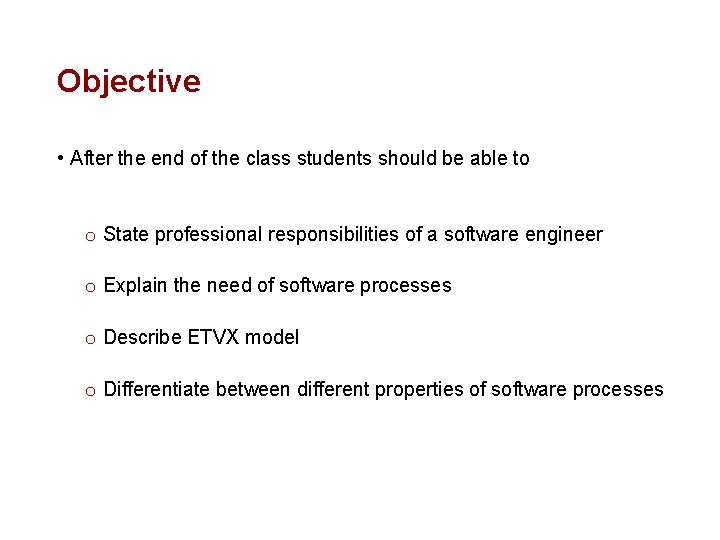 Objective

• After the end of the class students should be able to

o State professional responsibilities of a software engineer

o Explain the need of software processes

o Describe ETVX model

o Differentiate between different properties of software processes